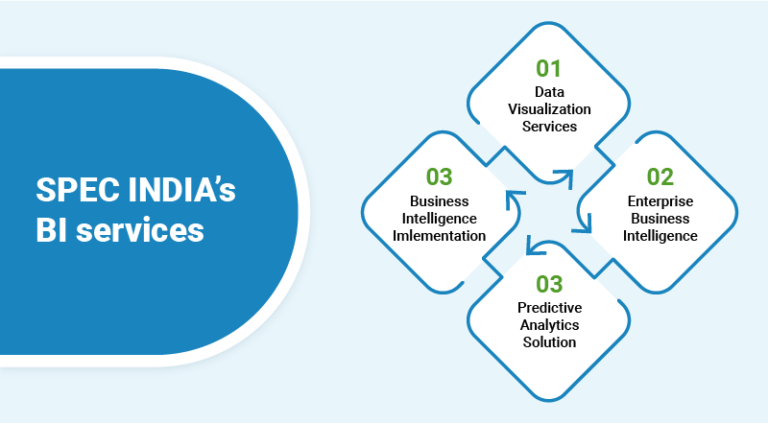 SPEC INDIA's BI services

01
Data Visualization Services

02
Enterprise Business Intelligence

03
Predictive Analytics Solution

03
Business Intelligence Imlementation